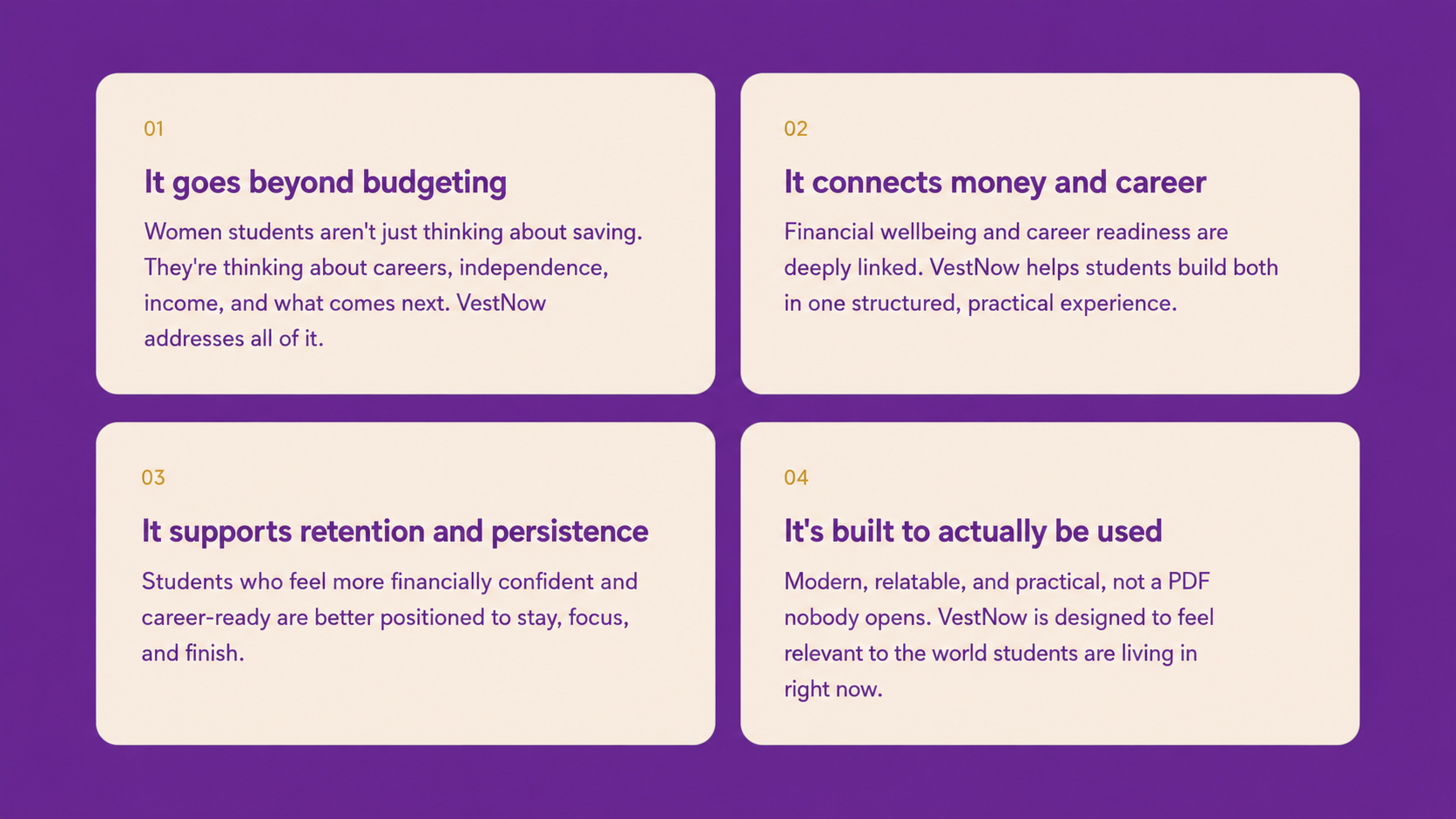 01

It goes beyond budgeting

Women students aren't just thinking about saving. They're thinking about careers, independence, income, and what comes next. VestNow addresses all of it.

02

It connects money and career

Financial wellbeing and career readiness are deeply linked. VestNow helps students build both in one structured, practical experience.

03

It supports retention and persistence

Students who feel more financially confident and career-ready are better positioned to stay, focus, and finish.

04

It's built to actually be used

Modern, relatable, and practical, not a PDF nobody opens. VestNow is designed to feel relevant to the world students are living in right now.